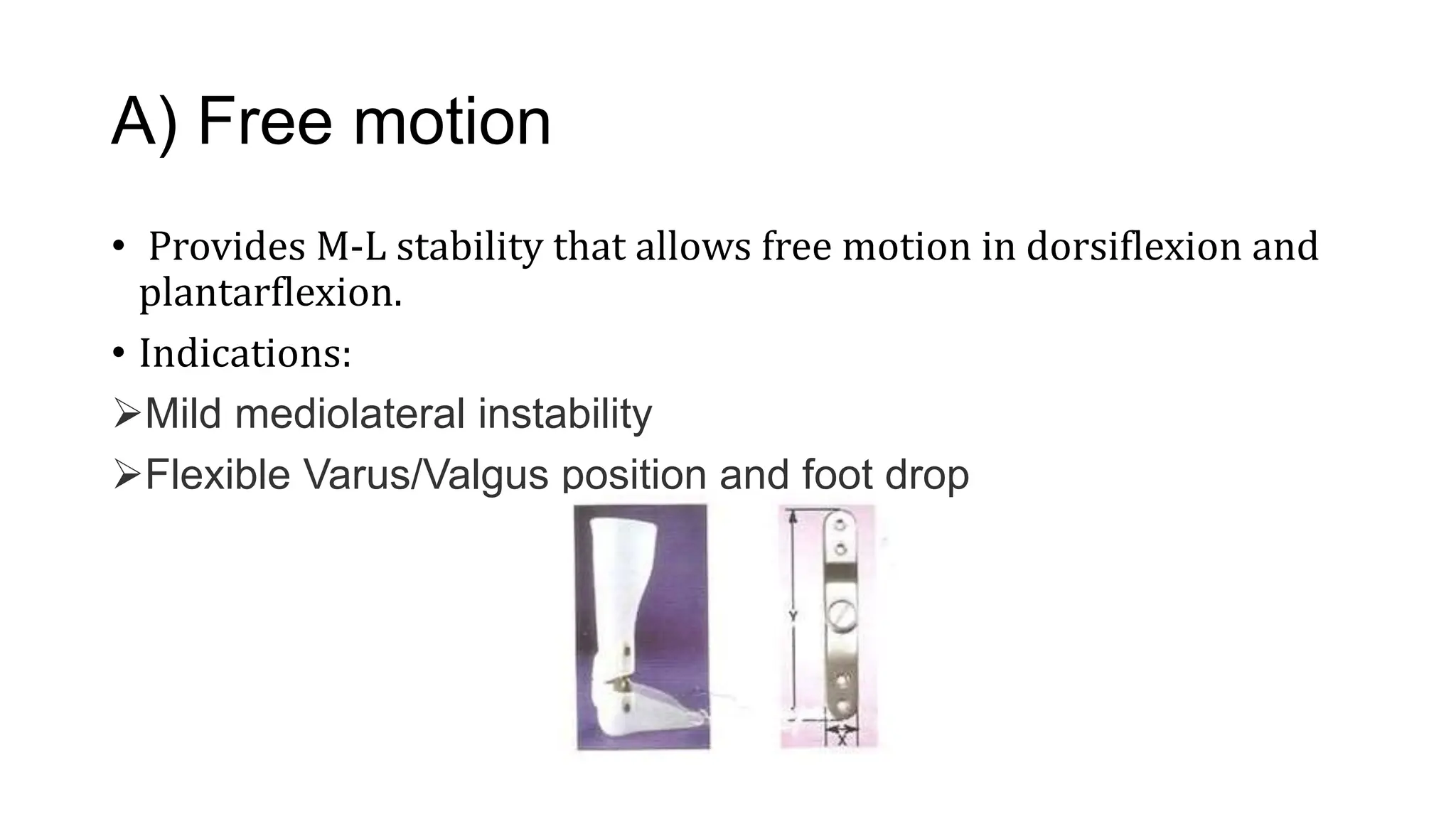 A) Free motion

• Provides M-L stability that allows free motion in dorsiflexion and plantarflexion.

• Indications:

➢Mild mediolateral instability

➢Flexible Varus/Valgus position and foot drop

Y

X